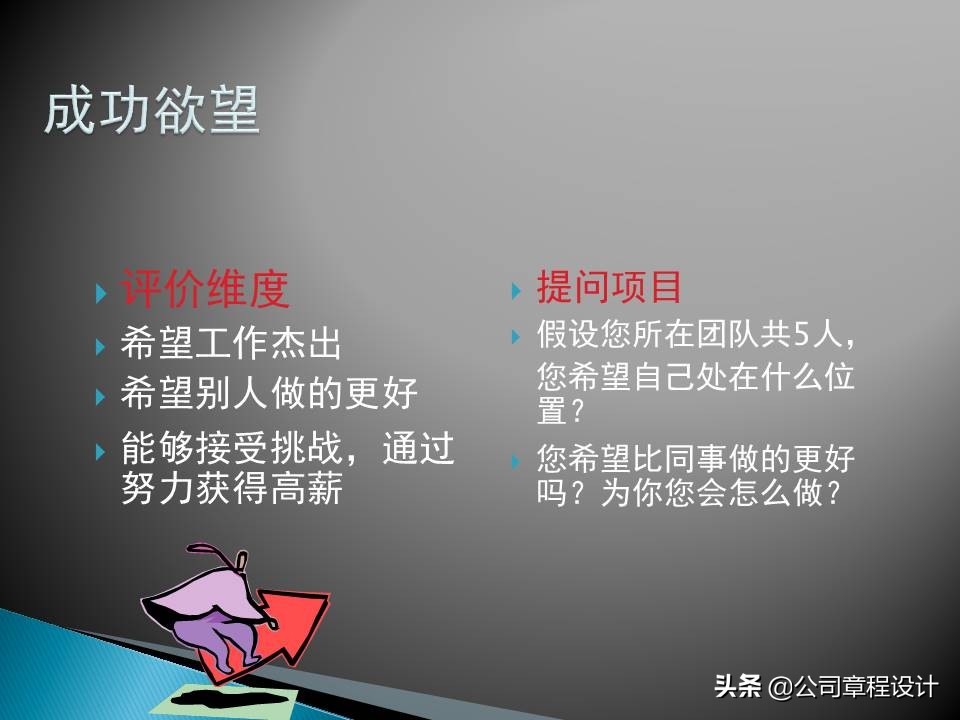 成功欲望

评价维度

希望工作杰出

希望别人做的更好

能够接受挑战，通过努力获得高薪

提问项目

假设您所在团队共5人，您希望自己处在什么位置？

您希望比同事做的更好吗？为你您会怎么做？

头条 @公司章程设计